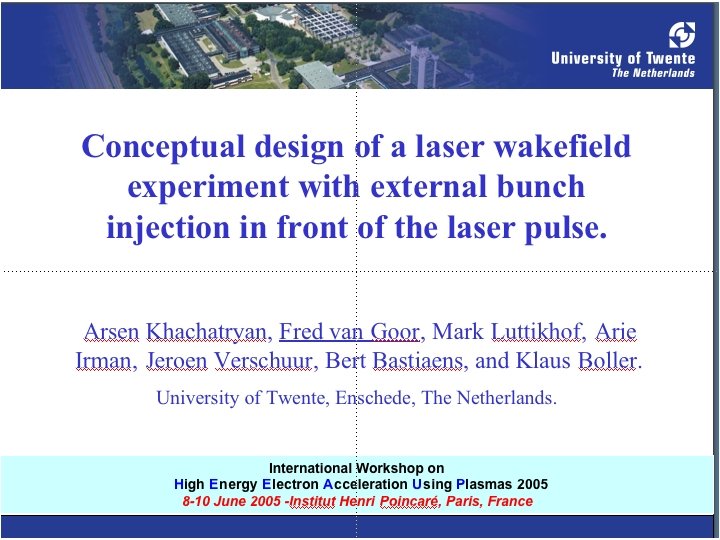 University of Twente
The Netherlands

Conceptual design of a laser wakefield experiment with external bunch injection in front of the laser pulse.

Arsen Khachatryan, Fred van Goor, Mark Luttikhof, Arie Irman, Jeroen Verschuur, Bert Bastiaens, and Klaus Boller.

University of Twente, Enschede, The Netherlands.

International Workshop on
High Energy Electron Acceleration Using Plasmas 2005
8-10 June 2005 -Institut Henri Poincaré, Paris, France